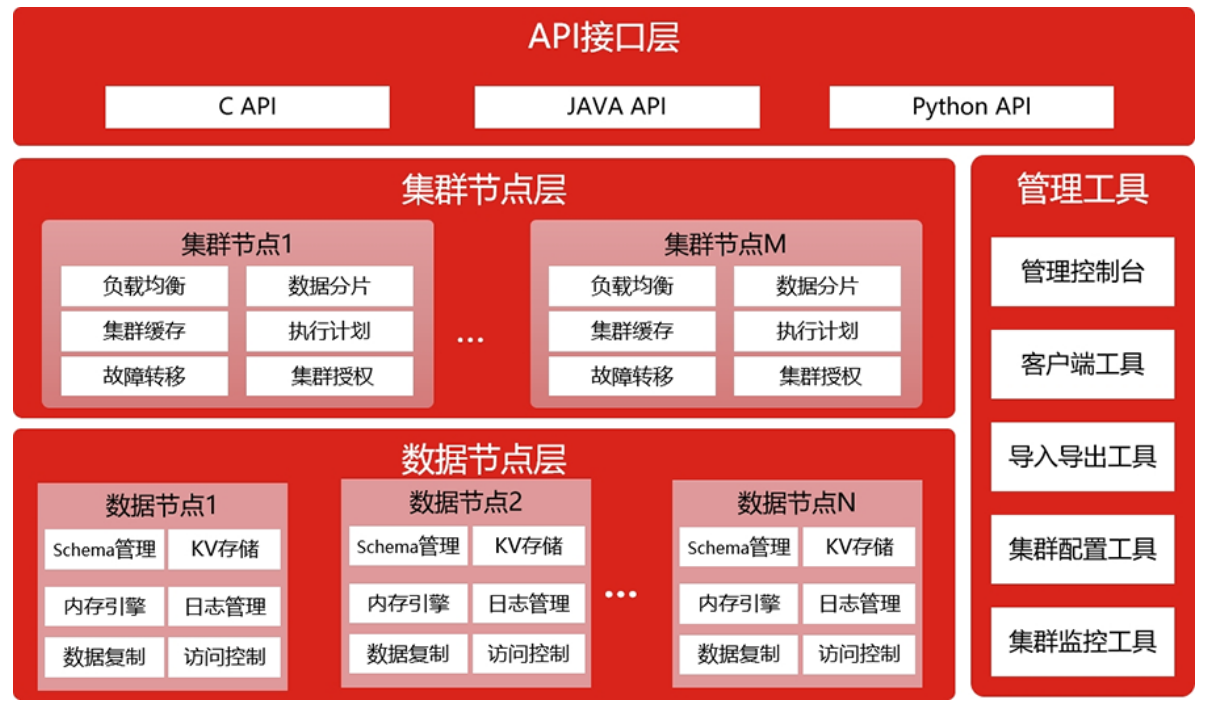 API接口层

C API

JAVA API

Python API

集群节点层

集群节点1

负载均衡

数据分片

集群缓存

执行计划

故障转移

集群授权

...

集群节点M

负载均衡

数据分片

集群缓存

执行计划

故障转移

集群授权

数据节点层

数据节点1

Schema管理

KV存储

内存引擎

日志管理

数据复制

访问控制

数据节点2

Schema管理

KV存储

内存引擎

日志管理

数据复制

访问控制

...

数据节点N

Schema管理

KV存储

内存引擎

日志管理

数据复制

访问控制

管理工具

管理控制台

客户端工具

导入导出工具

集群配置工具

集群监控工具